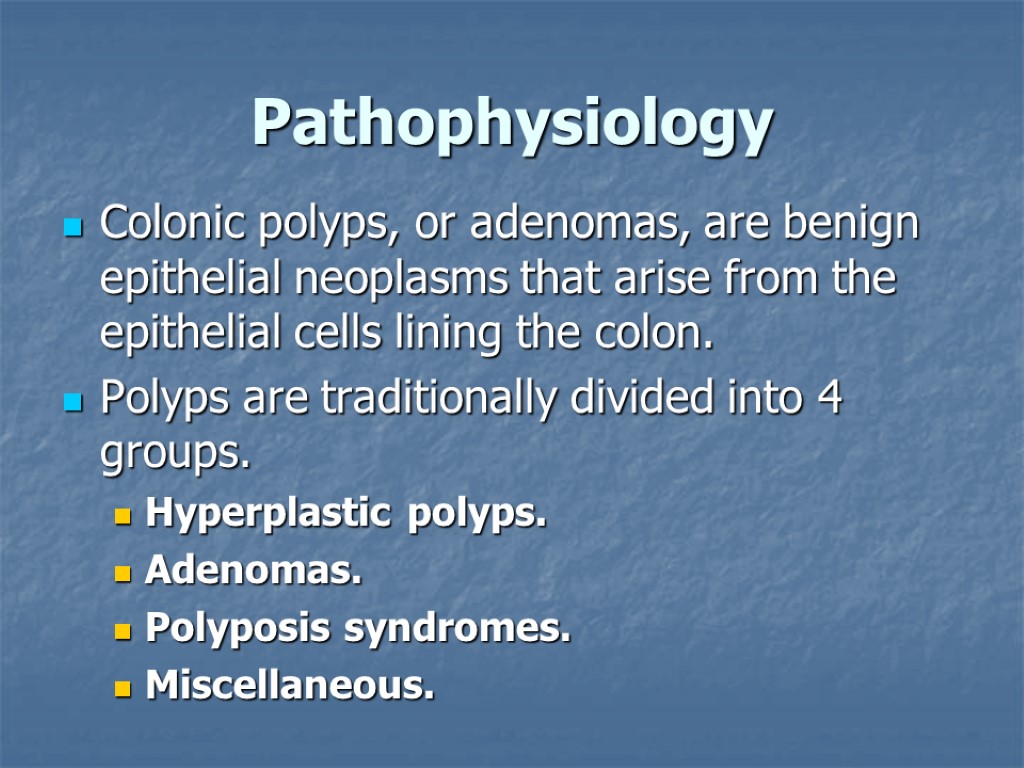 Pathophysiology

Colonic polyps, or adenomas, are benign epithelial neoplasms that arise from the epithelial cells lining the colon.

Polyps are traditionally divided into 4 groups.

Hyperplastic polyps.

Adenomas.

Polyposis syndromes.

Miscellaneous.